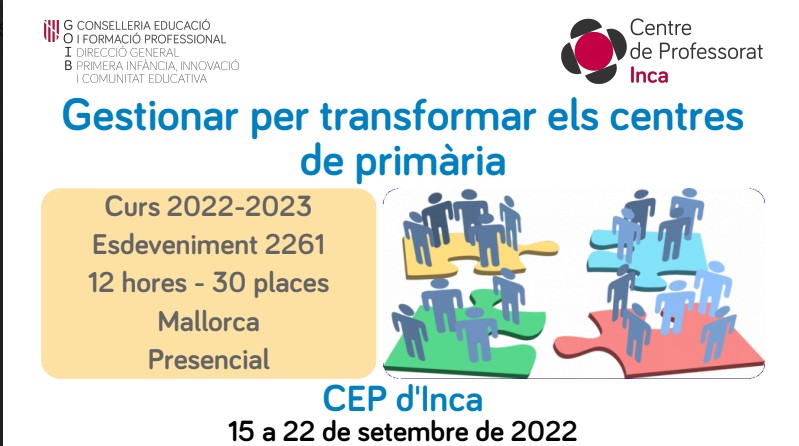 G CONSELLERIA EDUCACIÓ
O I FORMACIÓ PROFESSIONAL
I DIRECCIÓ GENERAL
B PRIMERA INFÀNCIA, INNOVACIÓ
I COMUNITAT EDUCATIVA

Centre de Professorat Inca

Gestionar per transformar els centres de primària

Curs 2022-2023
Esdeveniment 2261
12 hores - 30 places
Mallorca
Presencial

CEP d'Inca
15 a 22 de setembre de 2022